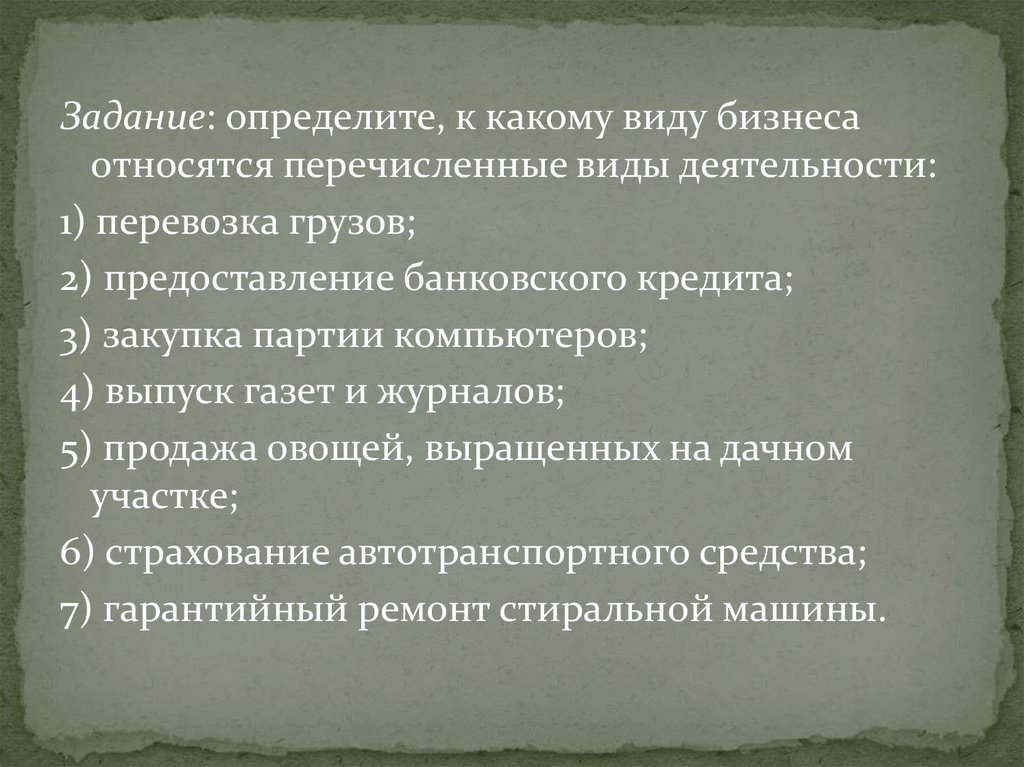 Задание: определите, к какому виду бизнеса относятся перечисленные виды деятельности:

1) перевозка грузов;

2) предоставление банковского кредита;

3) закупка партии компьютеров;

4) выпуск газет и журналов;

5) продажа овощей, выращенных на дачном участке;

6) страхование автотранспортного средства;

7) гарантийный ремонт стиральной машины.